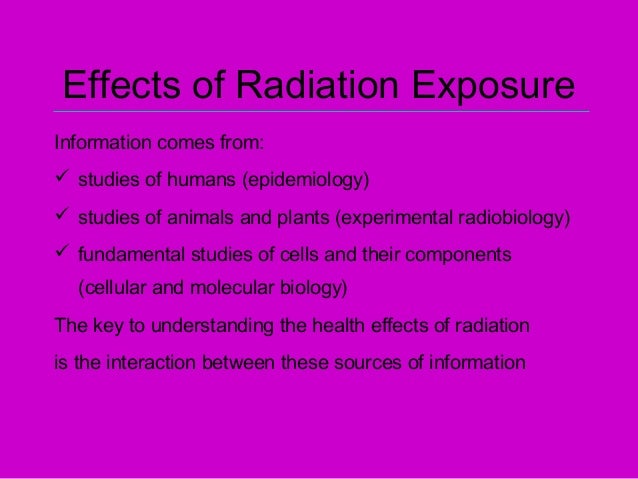 Effects of Radiation Exposure

Information comes from:

✓ studies of humans (epidemiology)

✓ studies of animals and plants (experimental radiobiology)

✓ fundamental studies of cells and their components (cellular and molecular biology)

The key to understanding the health effects of radiation is the interaction between these sources of information